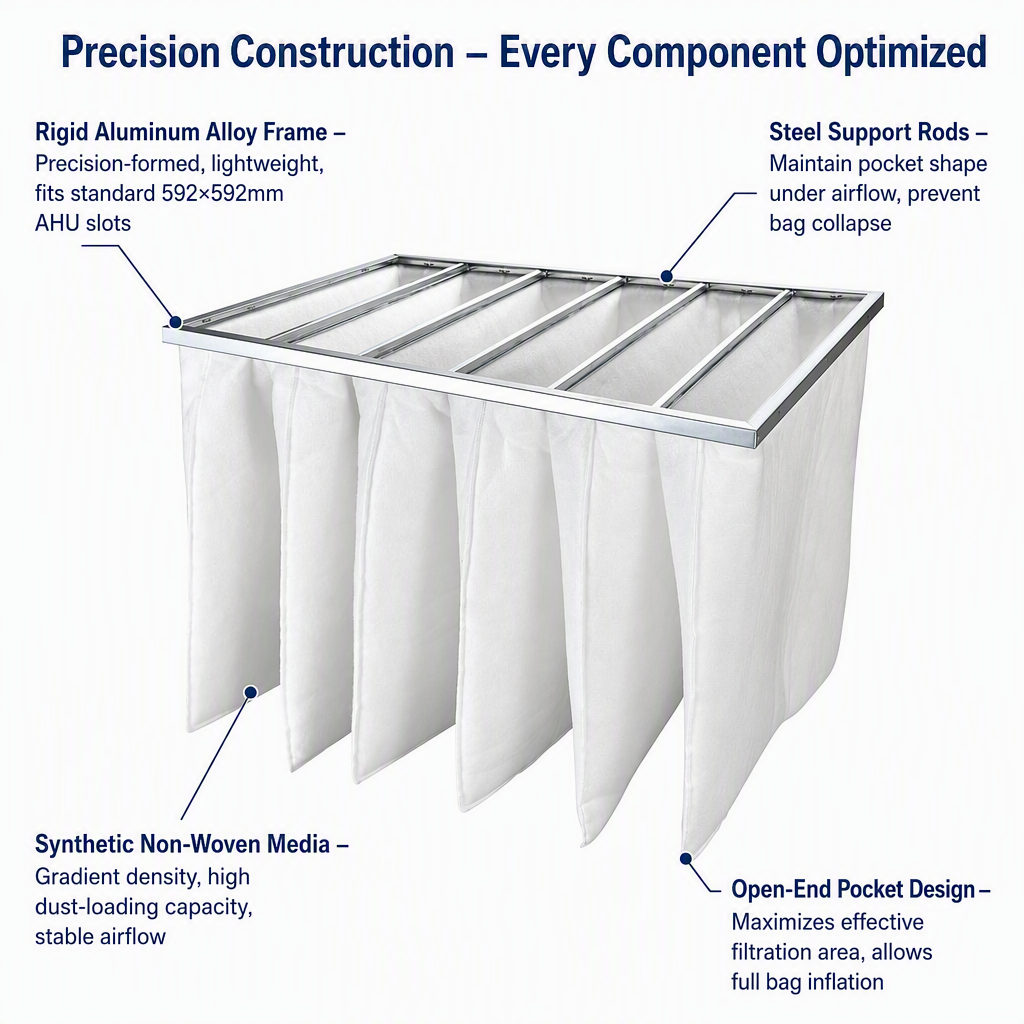 Precision Construction – Every Component Optimized

Rigid Aluminum Alloy Frame –
Precision-formed, lightweight, fits standard 592×592mm AHU slots

Steel Support Rods –
Maintain pocket shape under airflow, prevent bag collapse

Synthetic Non-Woven Media –
Gradient density, high dust-loading capacity, stable airflow

Open-End Pocket Design –
Maximizes effective filtration area, allows full bag inflation